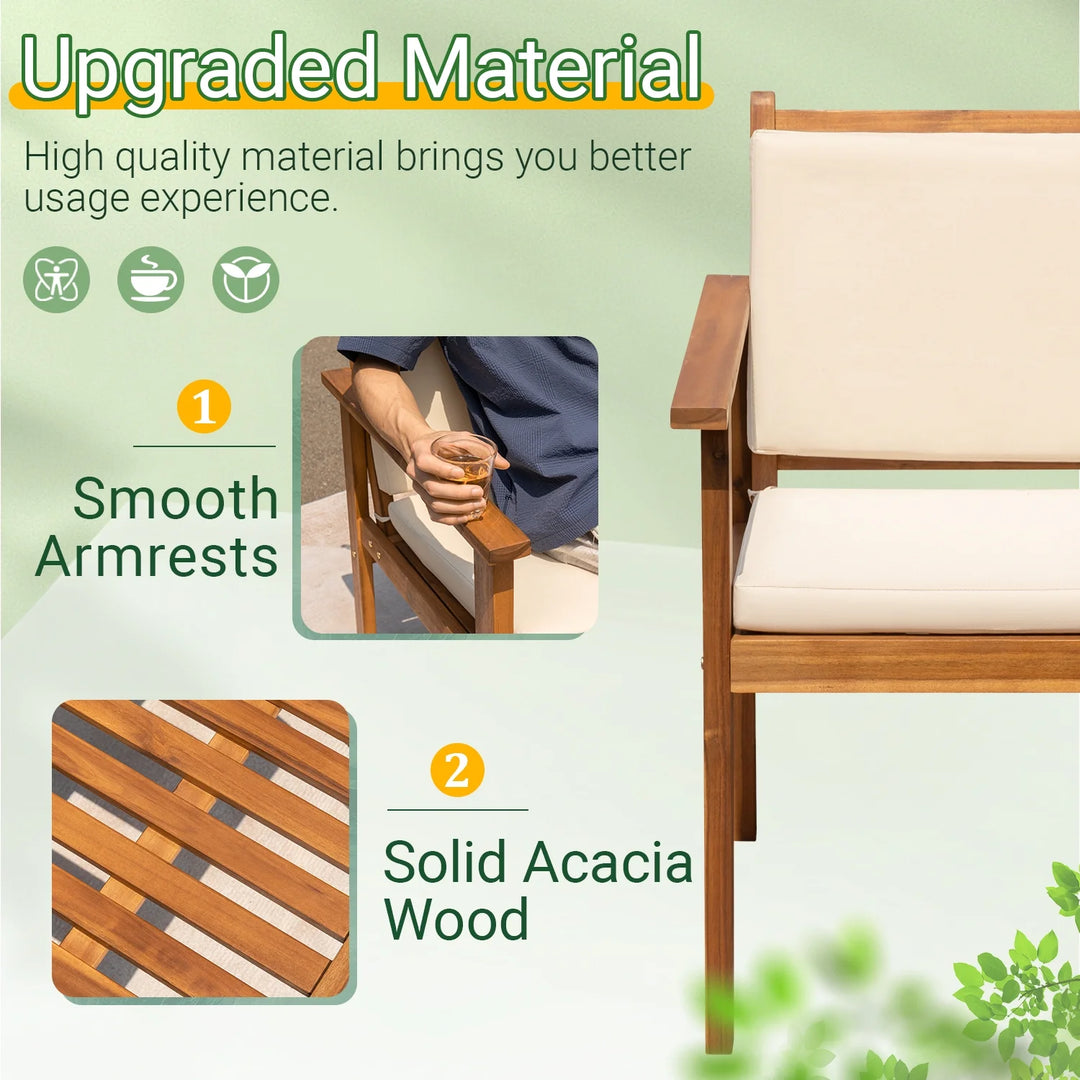 Upgraded Material

High quality material brings you better usage experience.

1

Smooth Armrests

2

Solid Acacia Wood